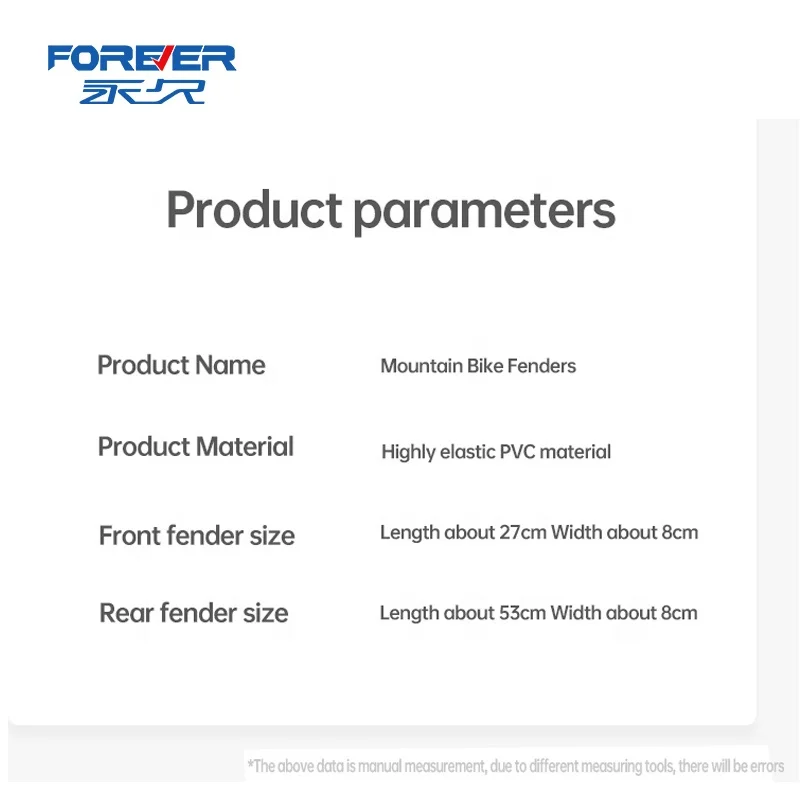 FOREVER
永久

Product parameters

| Product Name | Mountain Bike Fenders |
|---|---|
| Product Material | Highly elastic PVC material |
| Front fender size | Length about 27cm Width about 8cm |
| Rear fender size | Length about 53cm Width about 8cm |

*The above data is manual measurement, due to different measuring tools, there will be errors